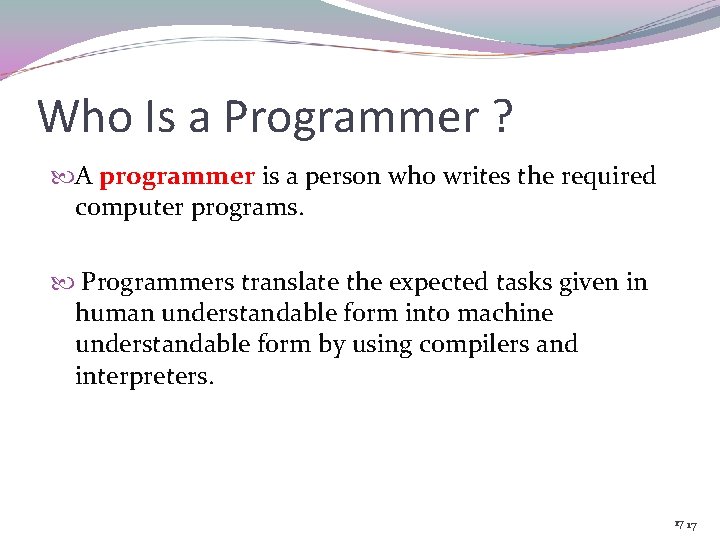 Who Is a Programmer ?

A programmer is a person who writes the required computer programs.

Programmers translate the expected tasks given in human understandable form into machine understandable form by using compilers and interpreters.

17 17